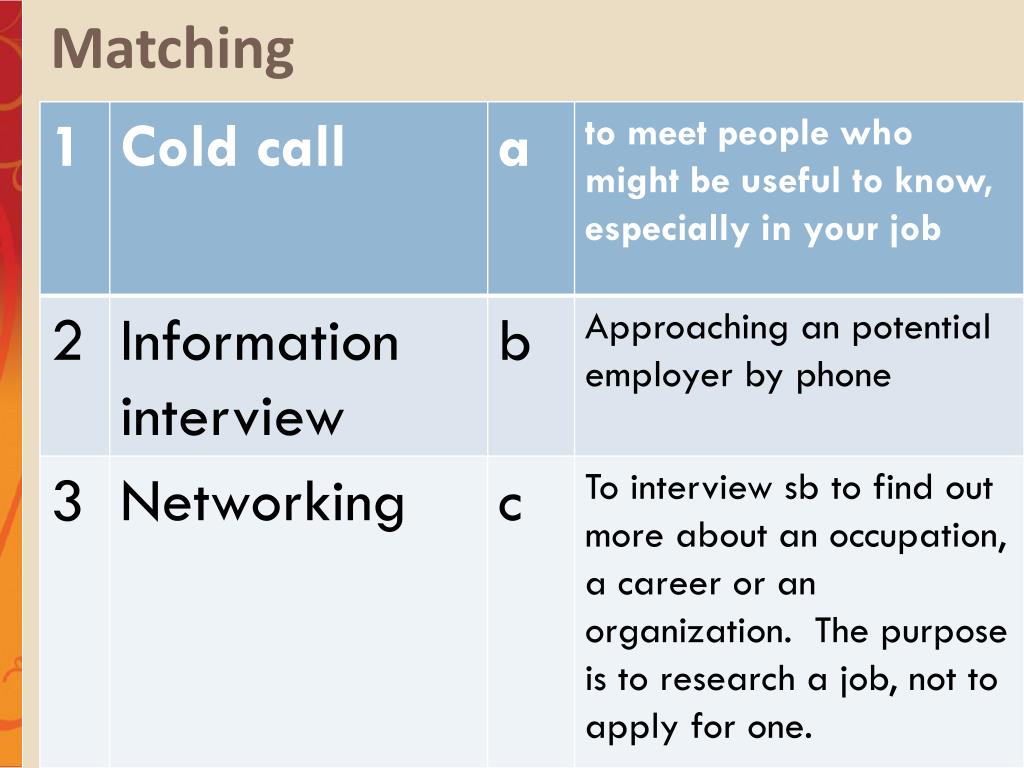 Matching

| 1 | Cold call | a | to meet people who might be useful to know, especially in your job |
|---|---|---|---|
| 2 | Information interview | b | Approaching an potential employer by phone |
| 3 | Networking | c | To interview sb to find out more about an occupation, a career or an organization. The purpose is to research a job, not to apply for one. |